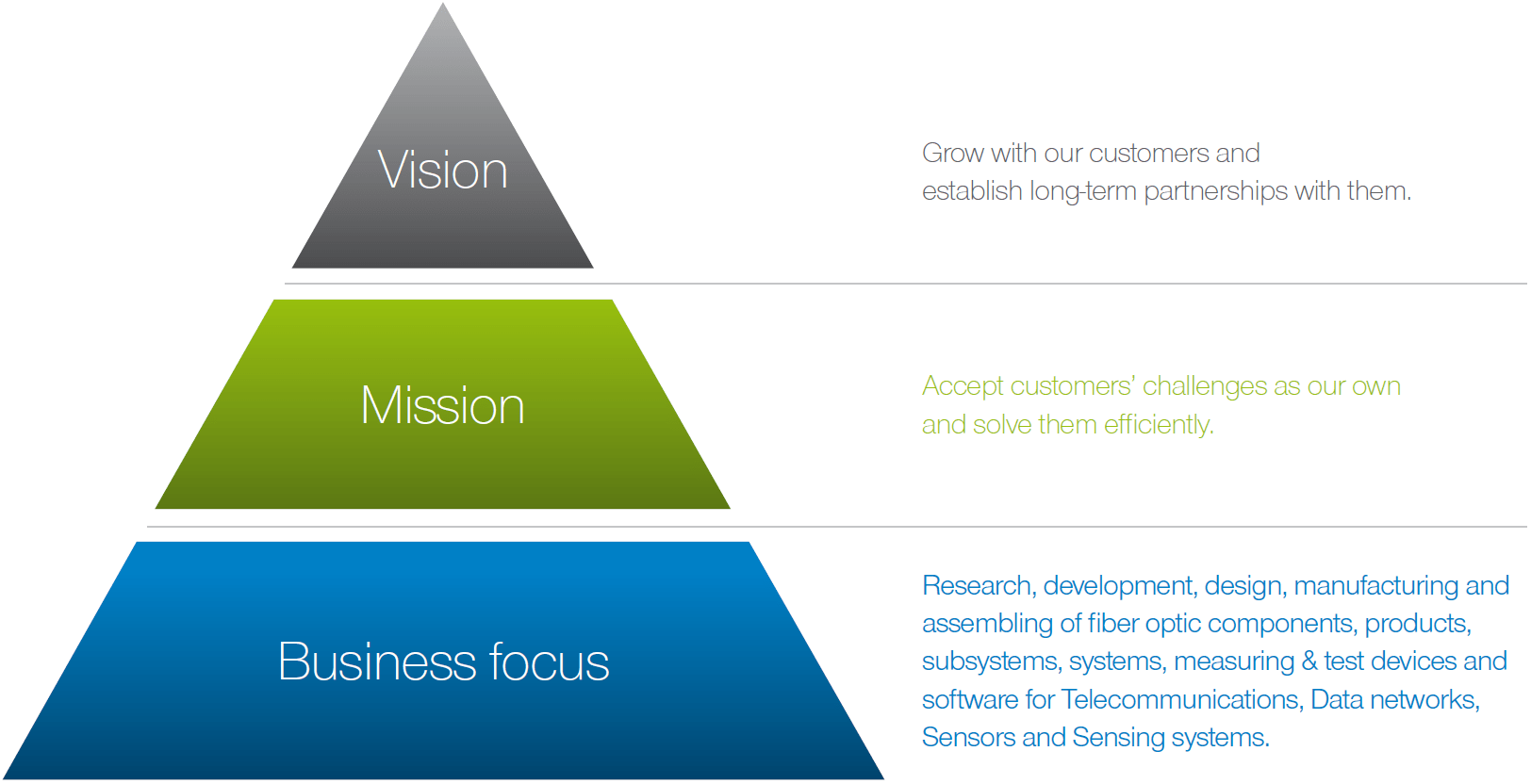 Vision

Grow with our customers and establish long-term partnerships with them.

Mission

Accept customers' challenges as our own and solve them efficiently.

Business focus

Research, development, design, manufacturing and assembling of fiber optic components, products, subsystems, systems, measuring & test devices and software for Telecommunications, Data networks, Sensors and Sensing systems.